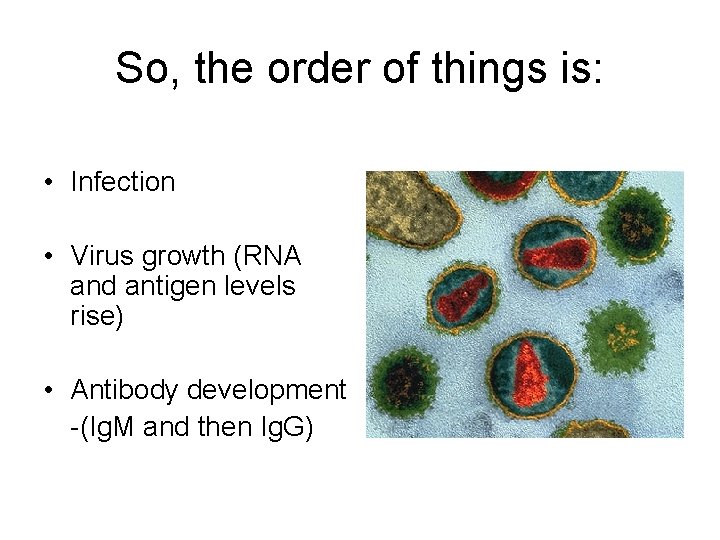 So, the order of things is:

• Infection

• Virus growth (RNA and antigen levels rise)

• Antibody development -(IgM and then IgG)